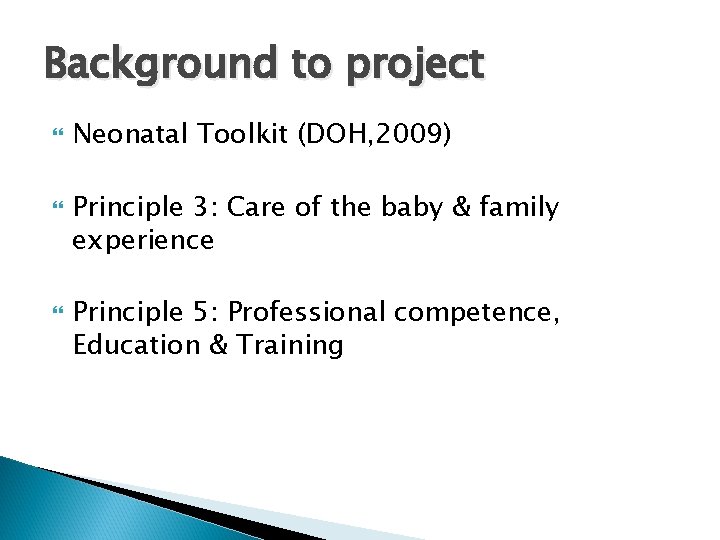 Background to project

Neonatal Toolkit (DOH,2009)

Principle 3: Care of the baby & family experience

Principle 5: Professional competence, Education & Training